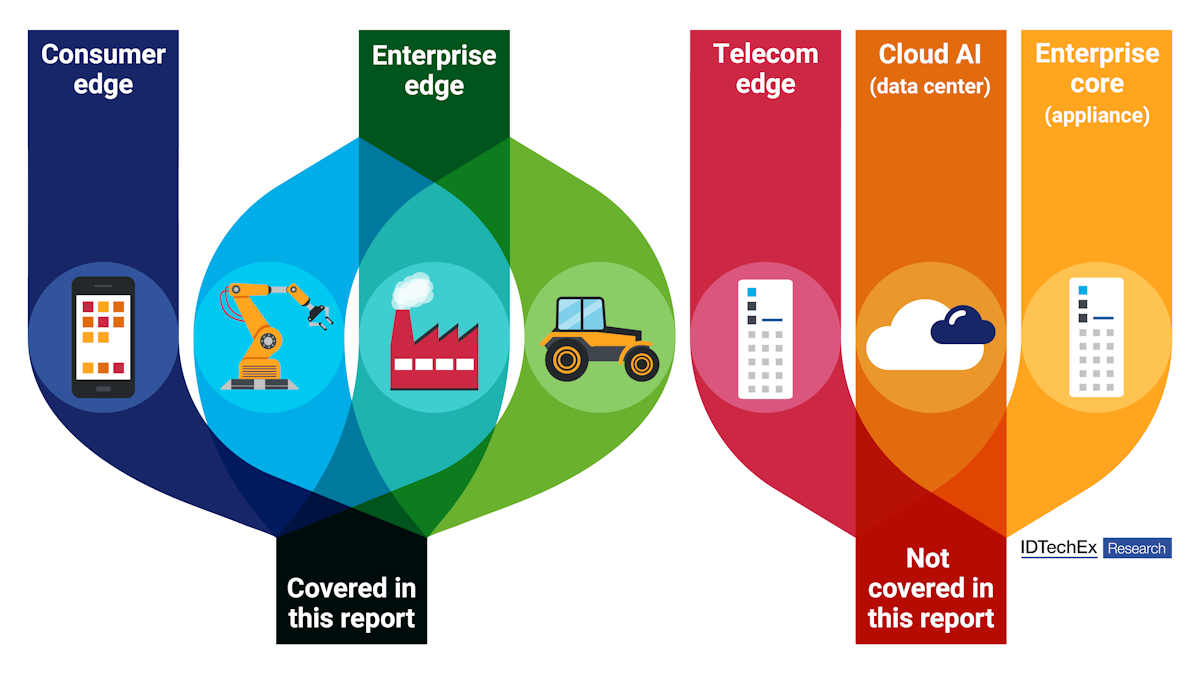 Consumer edge

Enterprise edge

Telecom edge

Cloud AI (data center)

Enterprise core (appliance)

Covered in this report

Not covered in this report

IDTechEx Research